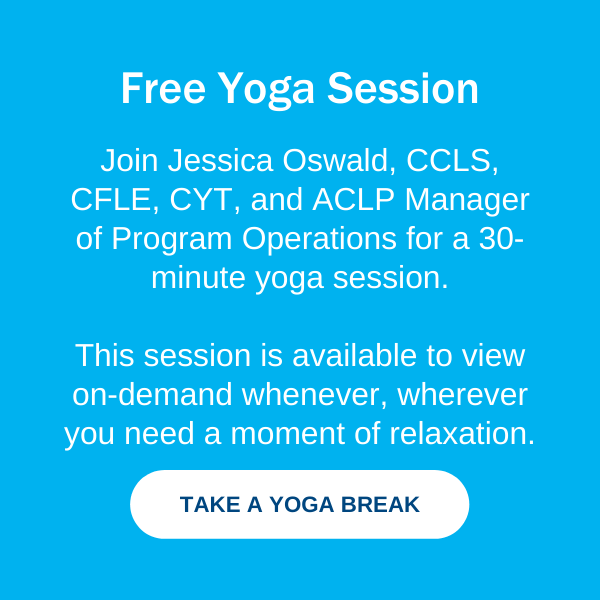 Free Yoga Session

Join Jessica Oswald, CCLS, CFLE, CYT, and ACLP Manager of Program Operations for a 30-minute yoga session.

This session is available to view on-demand whenever, wherever you need a moment of relaxation.

TAKE A YOGA BREAK